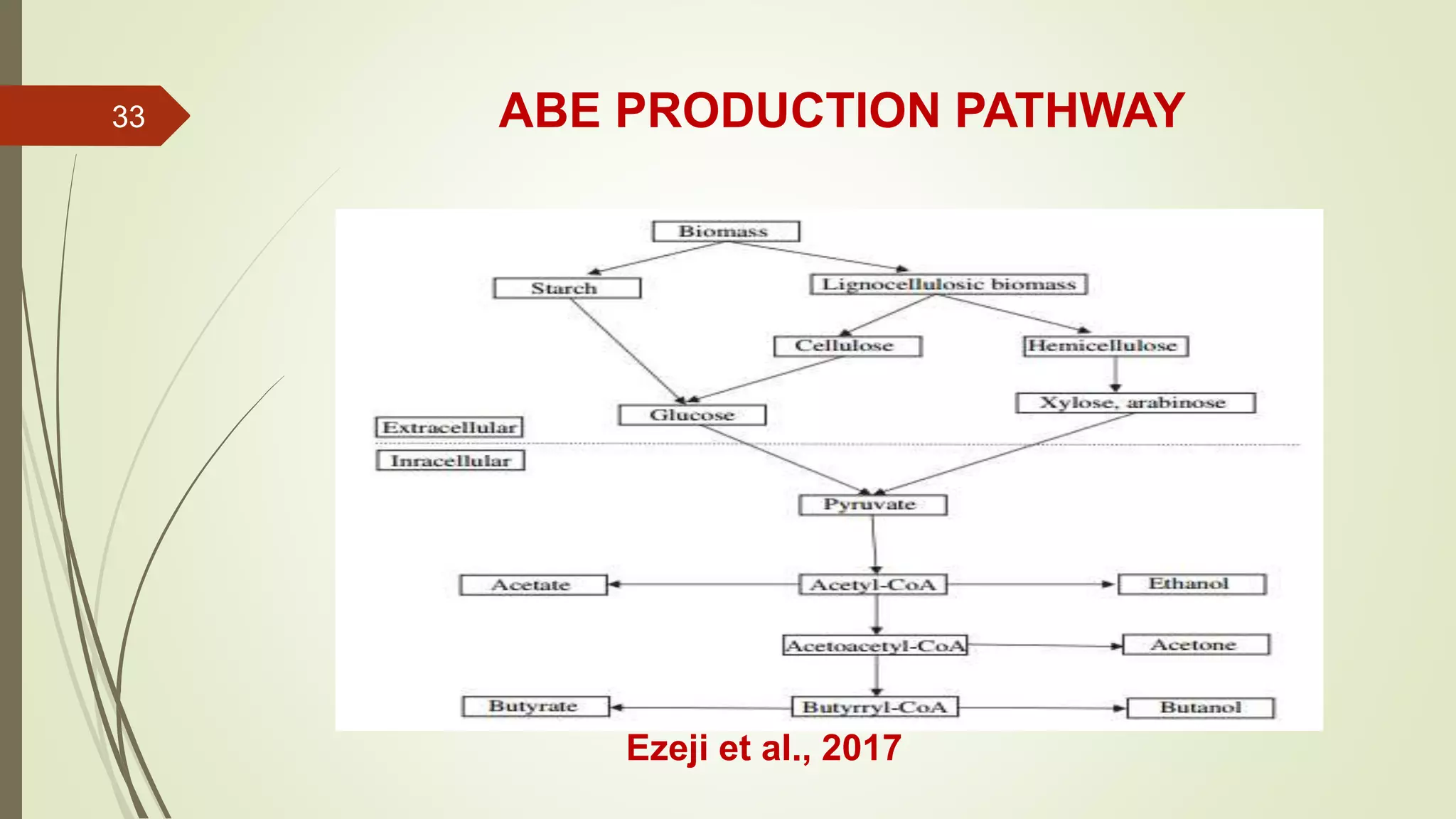 33

ABE PRODUCTION PATHWAY

Biomass

Starch

Lignocellulosic biomass

Cellulose

Hemicellulose

Glucose

Xylose, arabinose

Extracellular

Inracellular

Pyruvate

Acetate

Acetyl-CoA

Ethanol

Acetoacetyl-CoA

Acetone

Butyrate

Butyrryl-CoA

Butanol

Ezeji et al., 2017